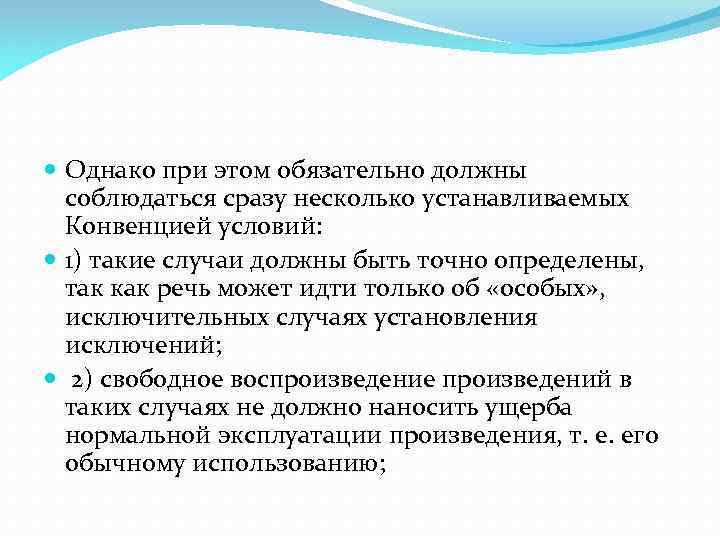 Однако при этом обязательно должны соблюдаться сразу несколько устанавливаемых Конвенцией условий:

1) такие случаи должны быть точно определены, так как речь может идти только об «особых», исключительных случаях установления исключений;

2) свободное воспроизведение произведений в таких случаях не должно наносить ущерба нормальной эксплуатации произведения, т. е. его обычному использованию;